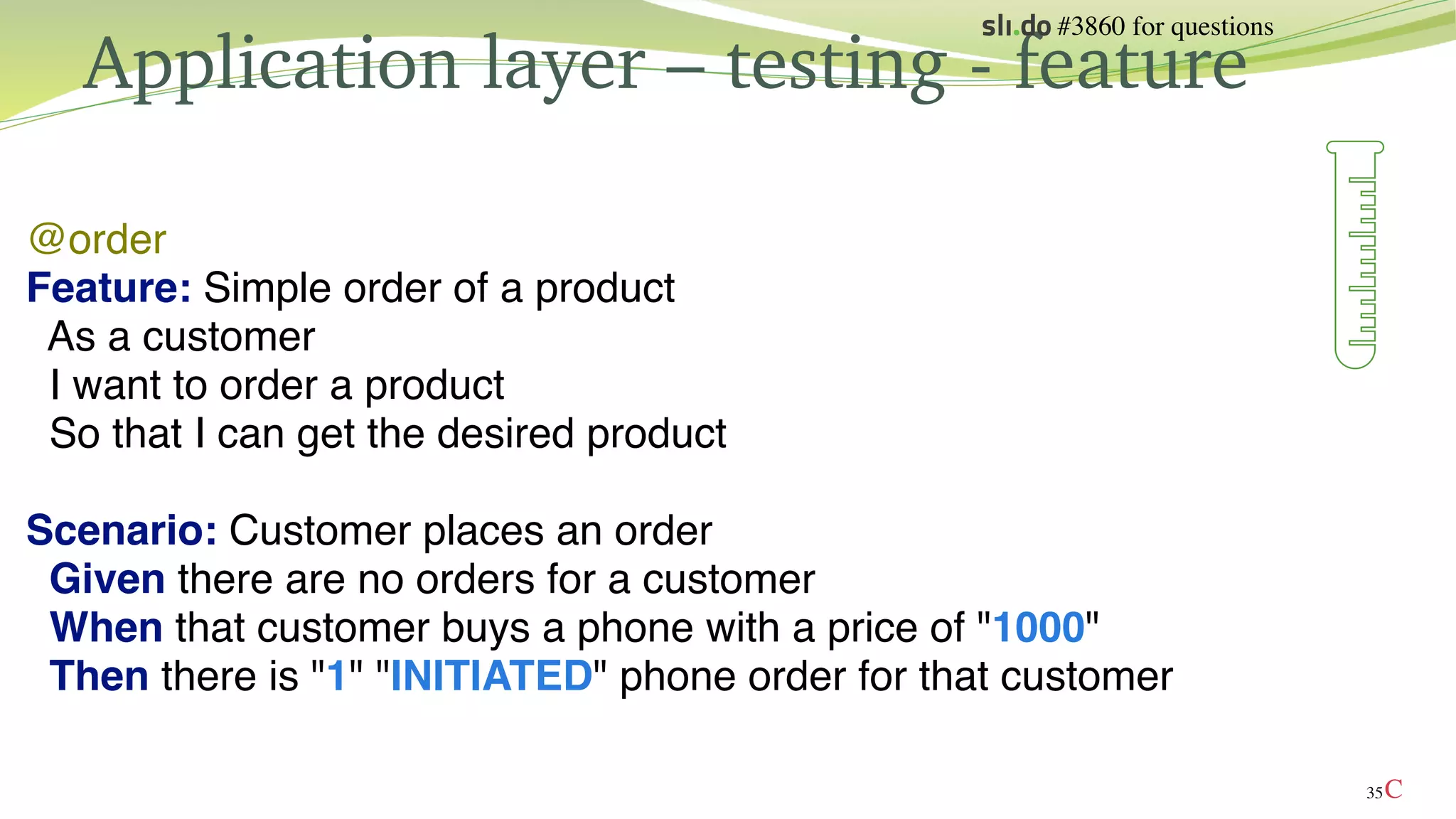 sli.do #3860 for questions

Application layer – testing - feature

@order
Feature: Simple order of a product
As a customer
I want to order a product
So that I can get the desired product

Scenario: Customer places an order
Given there are no orders for a customer
When that customer buys a phone with a price of "1000"
Then there is "1" "INITIATED" phone order for that customer

35 C